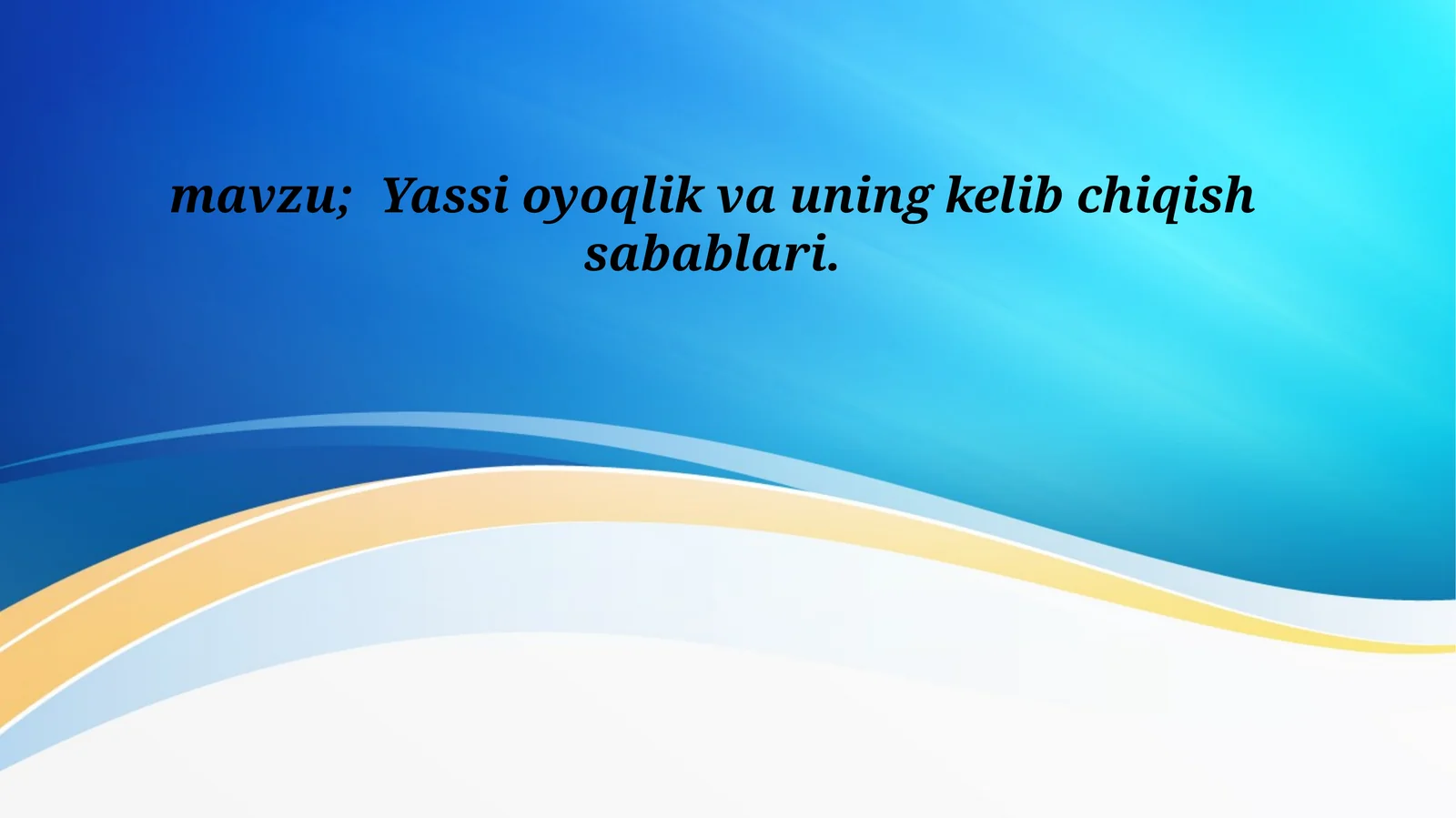 mavzu;  Yassi oyoqlik va uning kelib chiqish sabablari.